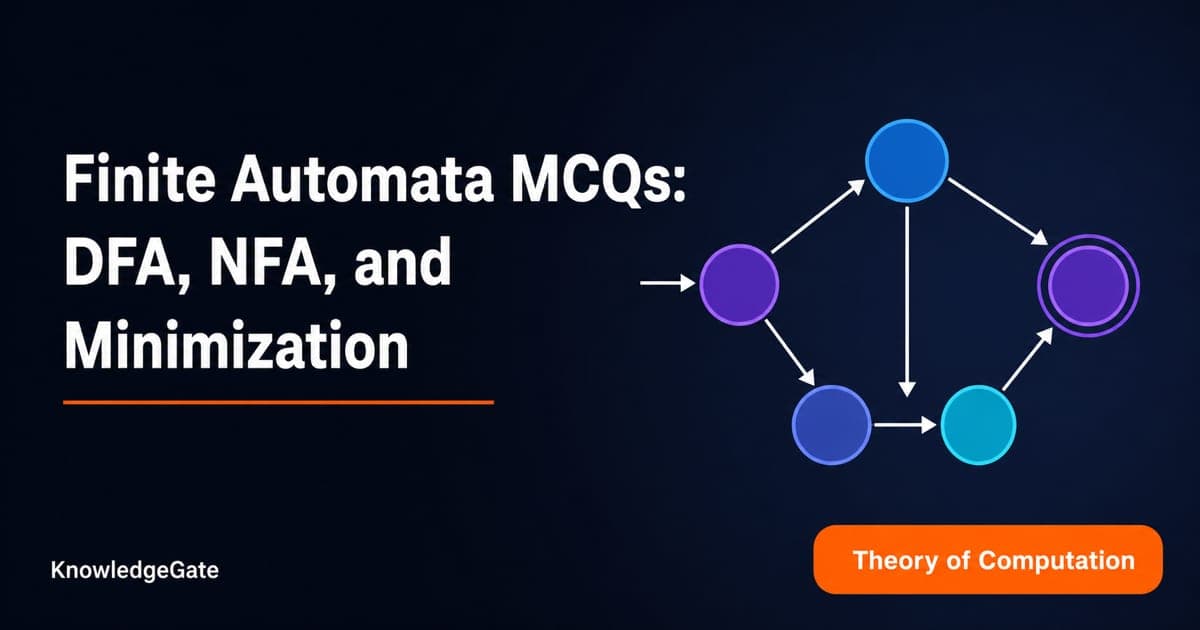 Finite Automata MCQs: DFA, NFA, and Minimization

KnowledgeGate

Theory of Computation